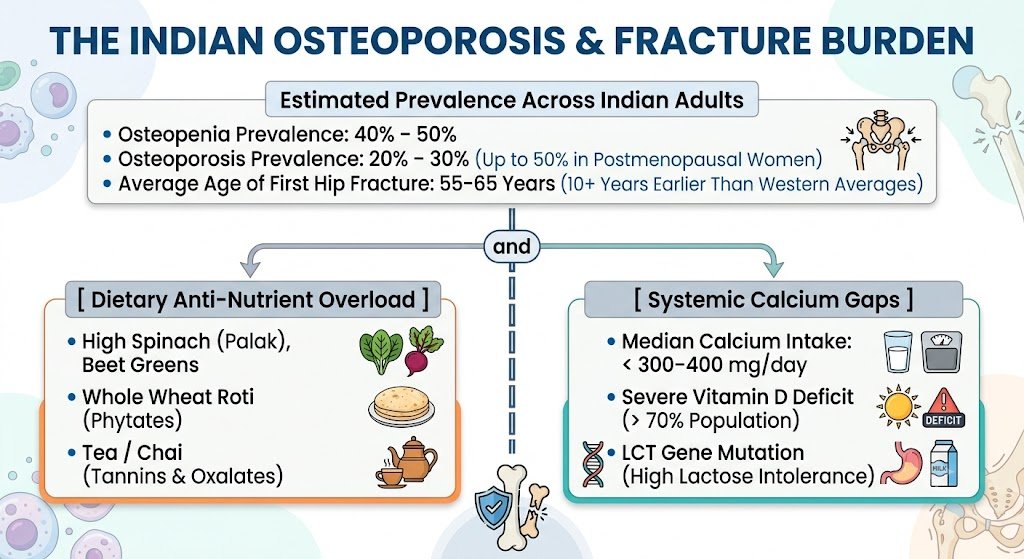 THE INDIAN OSTEOPOROSIS & FRACTURE BURDEN

Estimated Prevalence Across Indian Adults

• Osteopenia Prevalence: 40% - 50%
• Osteoporosis Prevalence: 20% - 30% (Up to 50% in Postmenopausal Women)
• Average Age of First Hip Fracture: 55-65 Years (10+ Years Earlier Than Western Averages)

and

[ Dietary Anti-Nutrient Overload ]

• High Spinach (Palak), Beet Greens
• Whole Wheat Roti (Phytates)
• Tea / Chai (Tannins & Oxalates)

[ Systemic Calcium Gaps ]

• Median Calcium Intake: < 300-400 mg/day
• Severe Vitamin D Deficit (> 70% Population)
• LCT Gene Mutation (High Lactose Intolerance)

DEFICIT

MILK